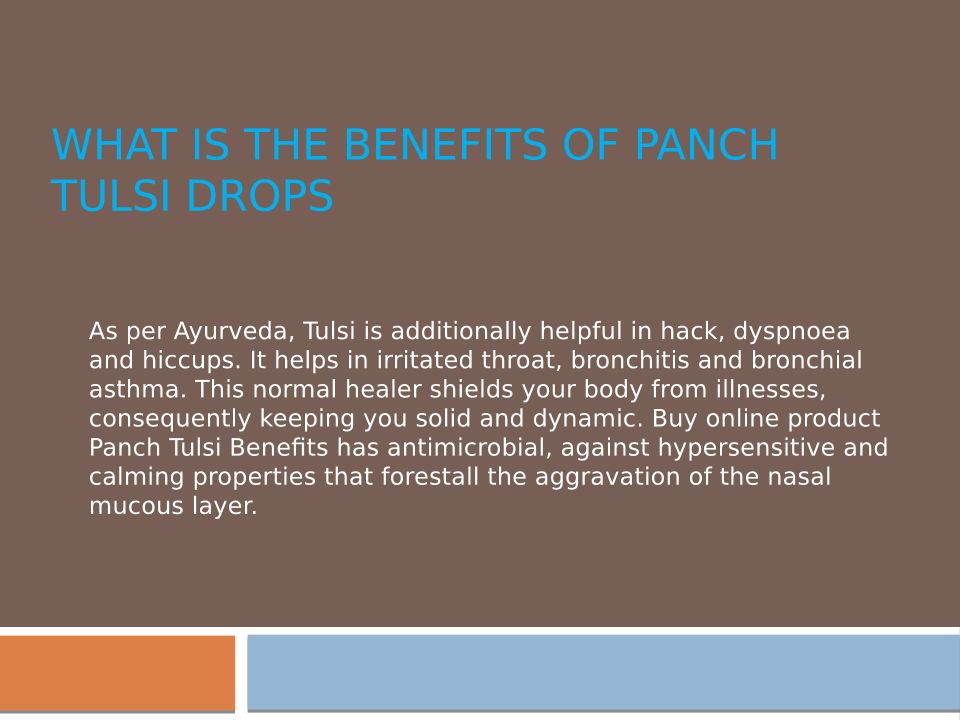 WHAT IS THE BENEFITS OF PANCH TULSI DROPS

As per Ayurveda, Tulsi is additionally helpful in hack, dyspnoea and hiccups. It helps in irritated throat, bronchitis and bronchial asthma. This normal healer shields your body from illnesses, consequently keeping you solid and dynamic. Buy online product Panch Tulsi Benefits has antimicrobial, against hypersensitive and calming properties that forestall the aggravation of the nasal mucous layer.